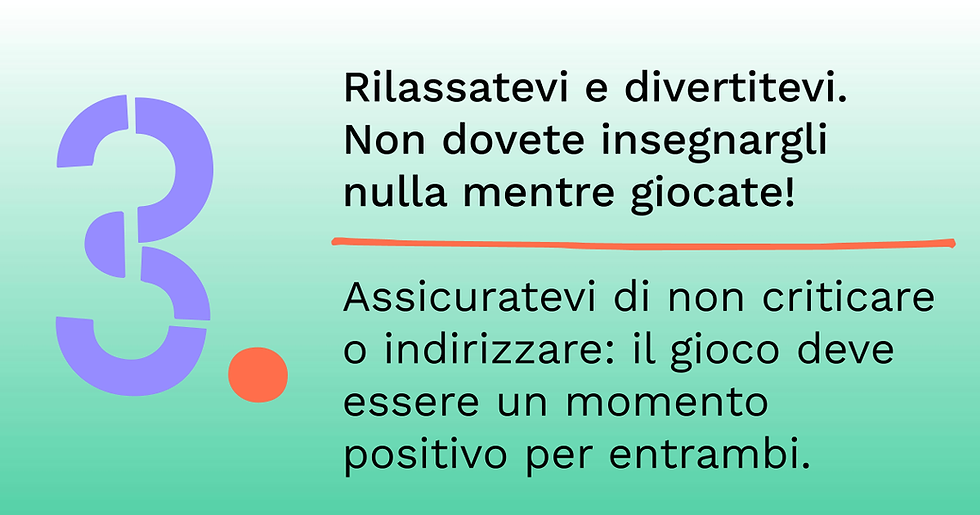 3.

Rilassatevi e divertitevi. Non dovete insegnargli nulla mentre giocate!

Assicuratevi di non criticare o indirizzare: il gioco deve essere un momento positivo per entrambi.